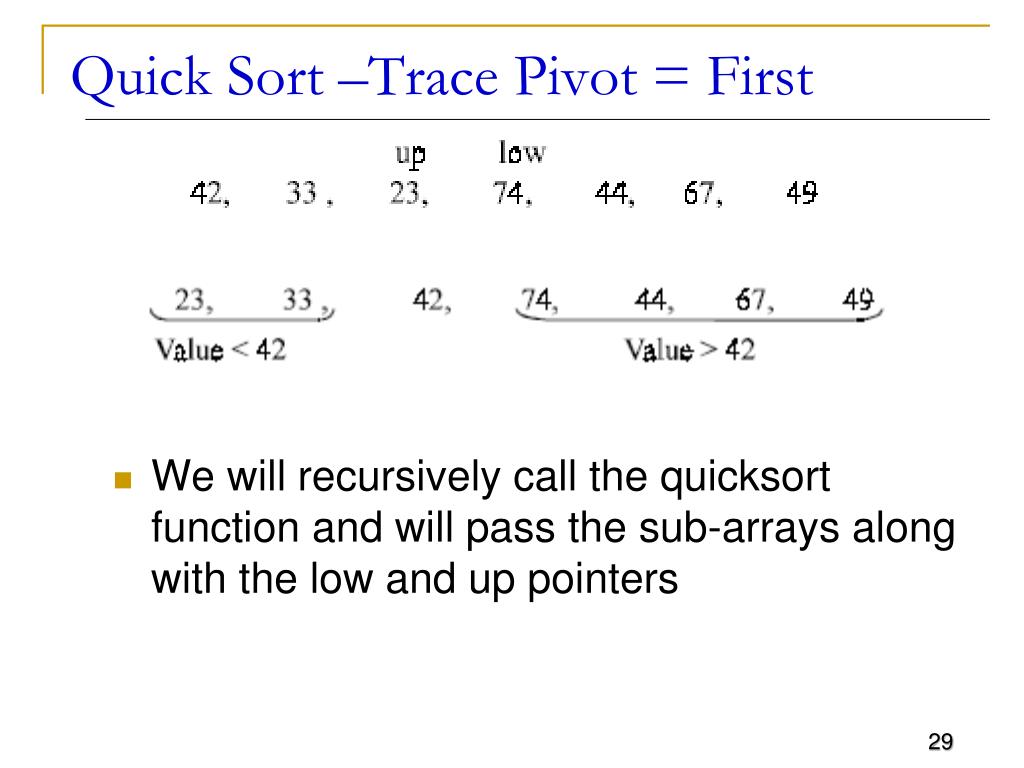 Quick Sort –Trace Pivot = First

up low
42, 33 , 23, 74, 44, 67, 49

23, 33 , 42, 74, 44, 67, 49
Value < 42 Value > 42

We will recursively call the quicksort function and will pass the sub-arrays along with the low and up pointers

29